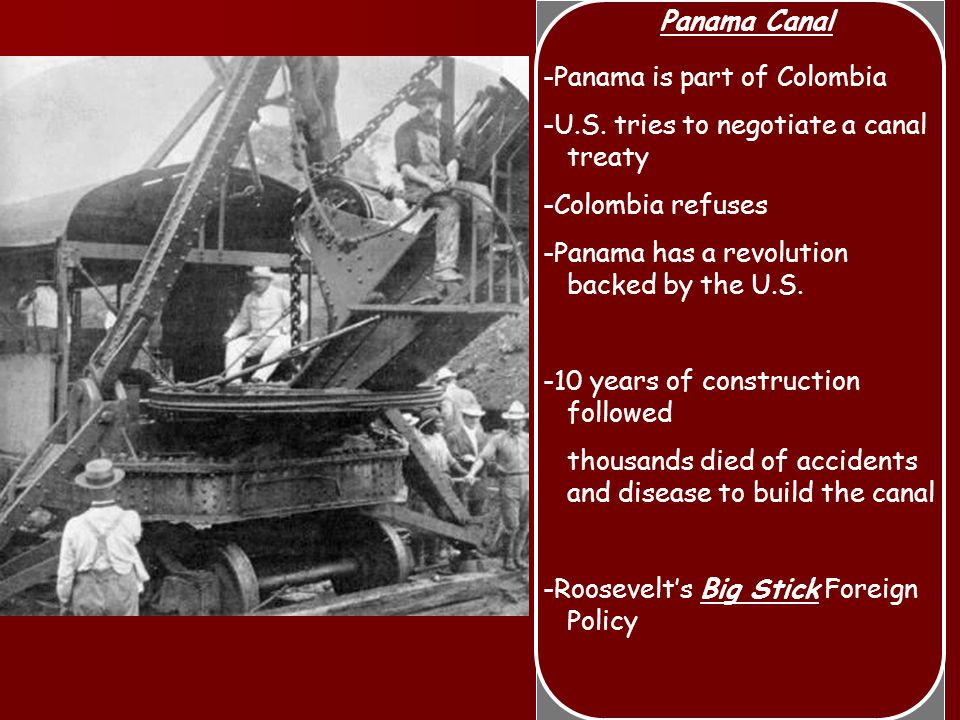 Panama Canal

-Panama is part of Colombia

-U.S. tries to negotiate a canal treaty

-Colombia refuses

-Panama has a revolution backed by the U.S.

-10 years of construction followed

thousands died of accidents and disease to build the canal

-Roosevelt's Big Stick Foreign Policy